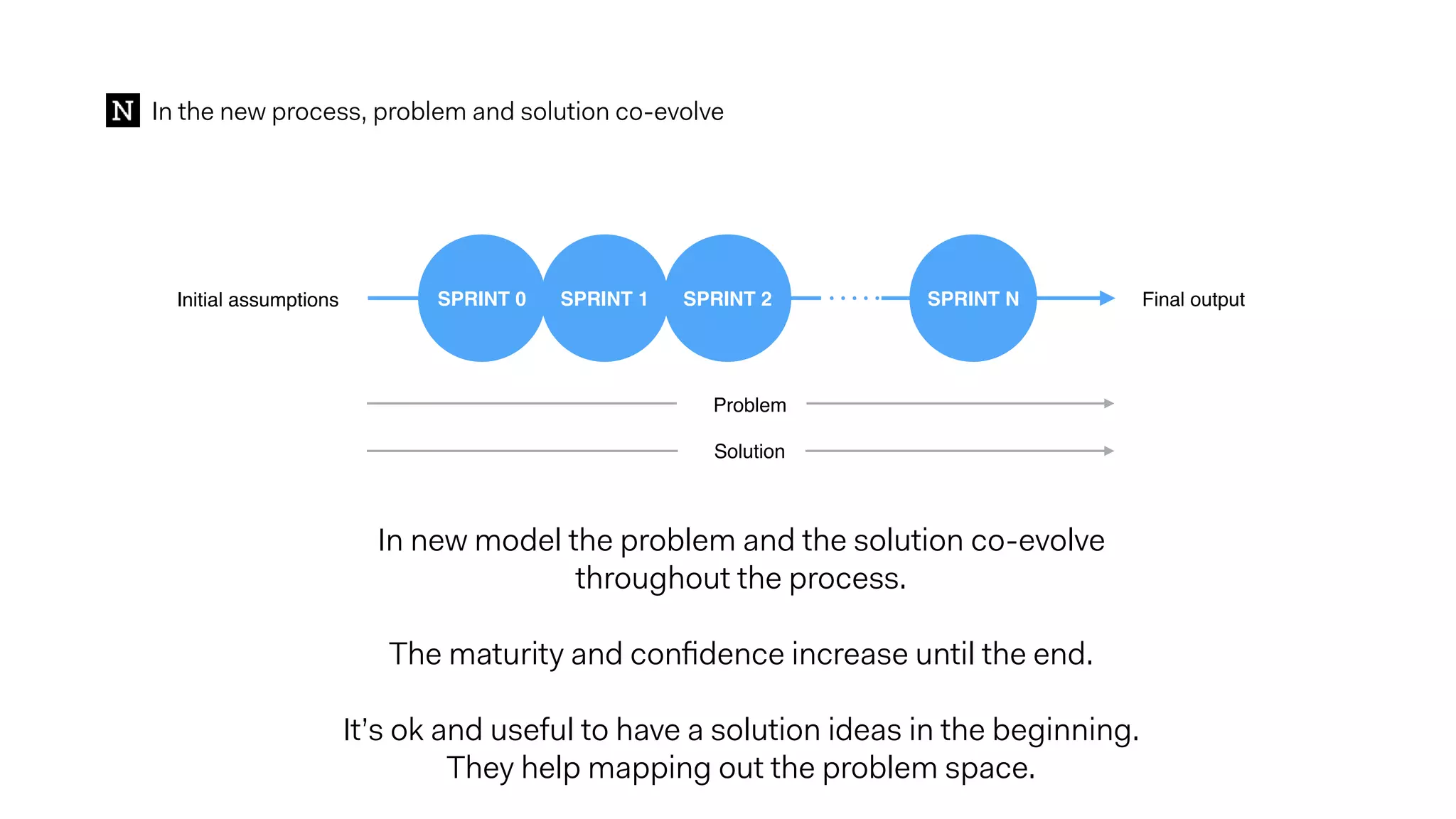 N In the new process, problem and solution co-evolve

Initial assumptions

SPRINT 0 SPRINT 1 SPRINT 2 SPRINT N

Final output

Problem

Solution

In new model the problem and the solution co-evolve throughout the process.

The maturity and confidence increase until the end.

It's ok and useful to have a solution ideas in the beginning. They help mapping out the problem space.